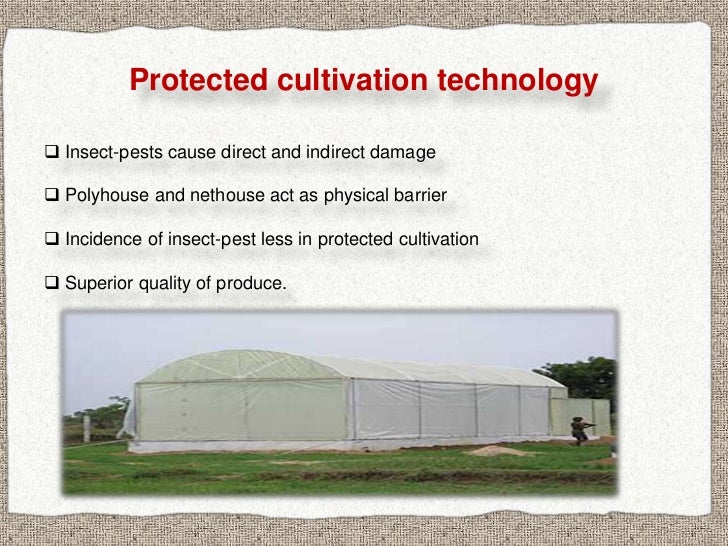 Protected cultivation technology

❑ Insect-pests cause direct and indirect damage

❑ Polyhouse and nethouse act as physical barrier

❑ Incidence of insect-pest less in protected cultivation

❑ Superior quality of produce.